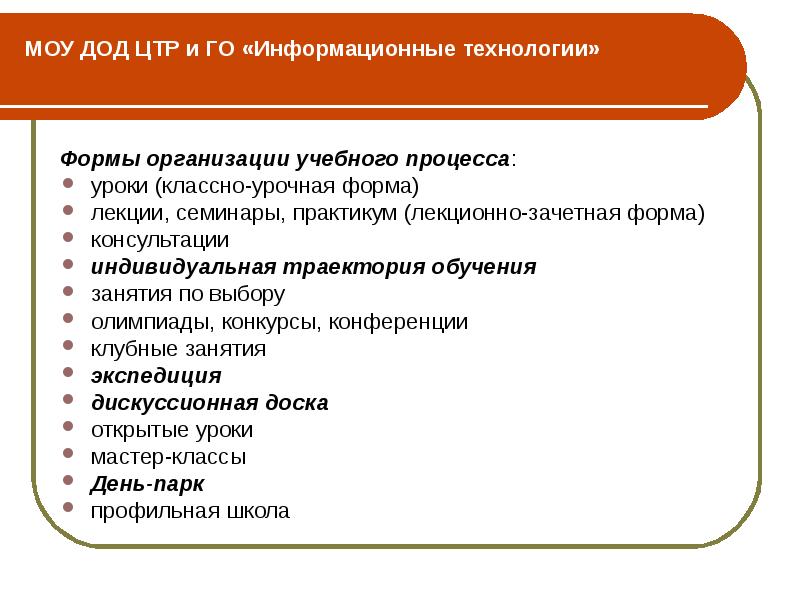 МОУ ДОД ЦТР и ГО «Информационные технологии»

Формы организации учебного процесса:
- уроки (классно-урочная форма)
- лекции, семинары, практикум (лекционно-зачетная форма)
- консультации
- индивидуальная траектория обучения
- занятия по выбору
- олимпиады, конкурсы, конференции
- клубные занятия
- экспедиция
- дискуссионная доска
- открытые уроки
- мастер-классы
- День-парк
- профильная школа